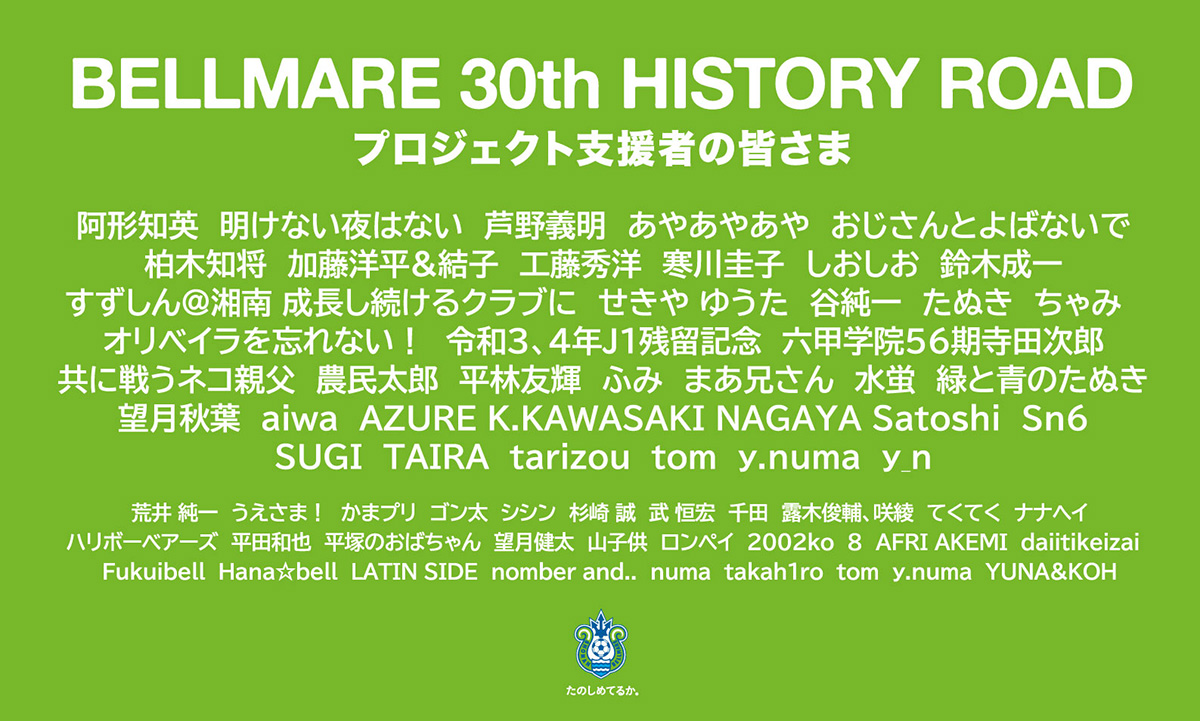 BELLMARE 30th HISTORY ROAD
プロジェクト支援者の皆さま

阿形知英　明けない夜はない　芦野義明　あやあやあや　おじさんとよばないで
柏木知将　加藤洋平&結子　工藤秀洋　寒川圭子　しおしお　鈴木成一
すずしん@湘南 成長し続けるクラブに　せきや ゆうた　谷純一　たぬき　ちゃみ
オリベイラを忘れない！　令和3、4年J1残留記念　六甲学院56期寺田次郎
共に戦うネコ親父　農民太郎　平林友輝　ふみ　まあ兄さん　水蛍　緑と青のたぬき
望月秋葉　aiwa　AZURE K.KAWASAKI NAGAYA Satoshi　Sn6
SUGI　TAIRA　tarizou　tom　y.numa　y_n

荒井 純一　うえさま！　かまプリ　ゴン太　シシン　杉崎 誠　武 恒宏　千田　露木俊輔、咲綾　てくてく　ナナヘイ
ハリボーベアーズ　平田和也　平塚のおばちゃん　望月健太　山子供　ロンペイ　2002ko　8　AFRI AKEMI　daiitikeizai
Fukuibell　Hana☆bell　LATIN SIDE　nomber and..　numa　takah1ro　tom　y.numa　YUNA&KOH

たのしめてるか。